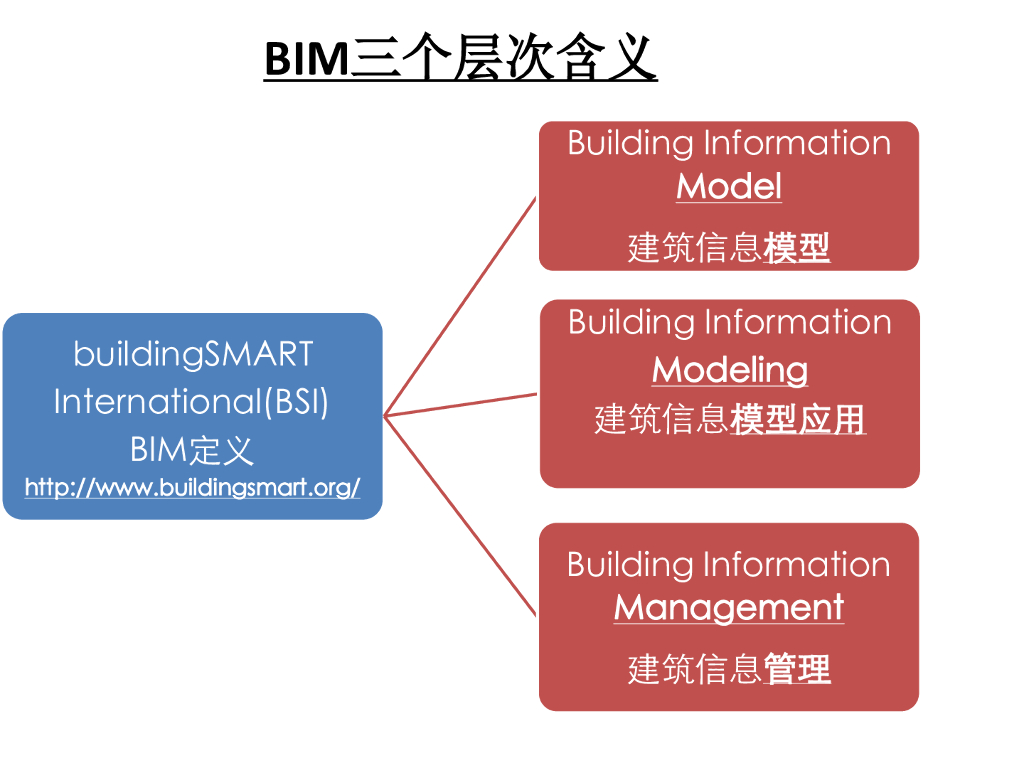 BIM三个层次含义

buildingSMART International(BSI) BIM定义
http://www.buildingsmart.org/

Building Information Model
建筑信息模型

Building Information Modeling
建筑信息模型应用

Building Information Management
建筑信息管理